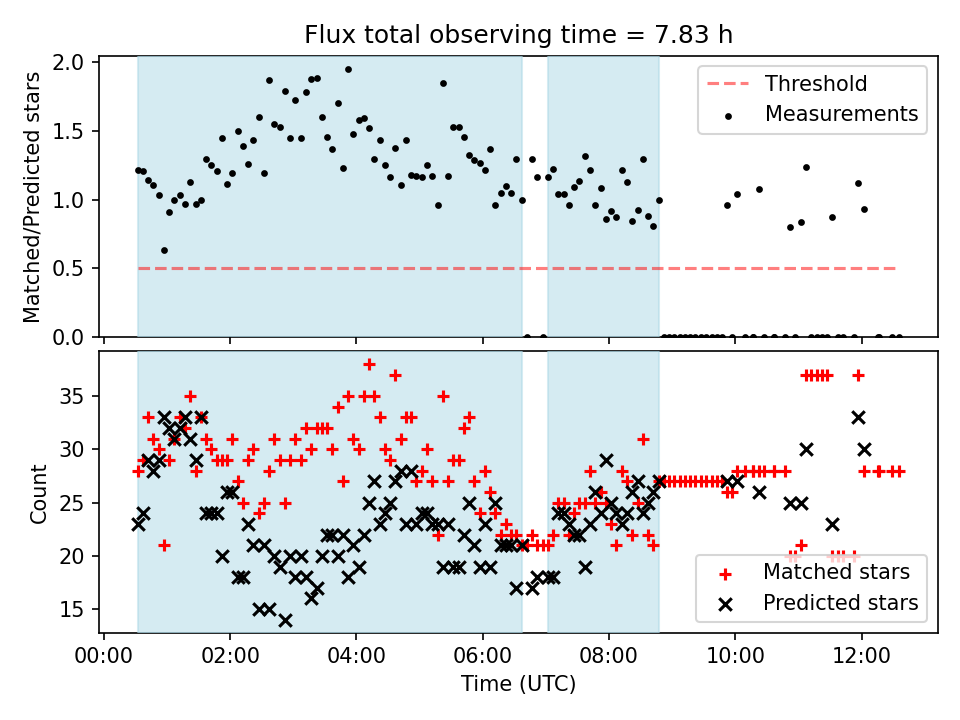 Flux total observing time = 7.83 h

Matched/Predicted stars

2.0
1.5
1.0
0.5
0.0

Threshold
Measurements

Count

35
30
25
20
15

Matched stars
Predicted stars

00:00
02:00
04:00
06:00
08:00
10:00
12:00

Time (UTC)